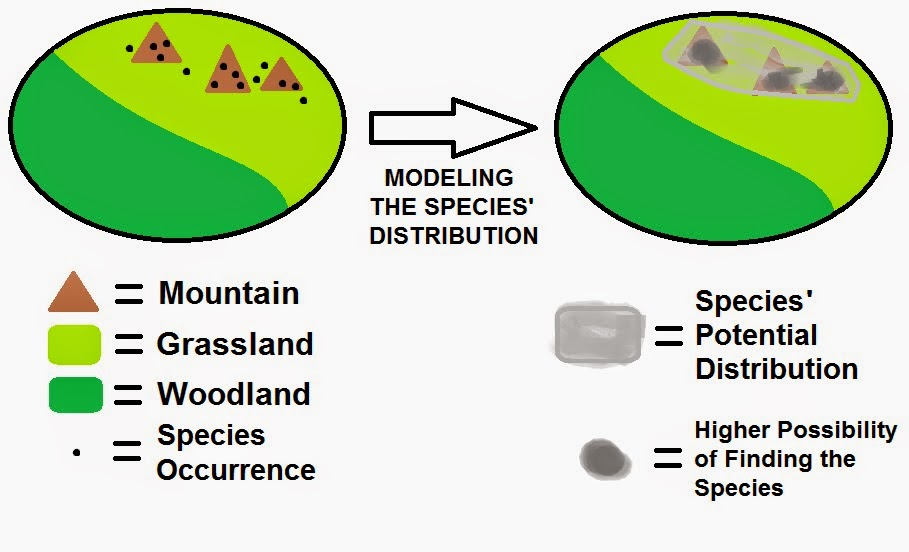 MODELING THE SPECIES' DISTRIBUTION

= Mountain
= Grassland
= Woodland
= Species Occurrence

= Species' Potential Distribution

= Higher Possibility of Finding the Species